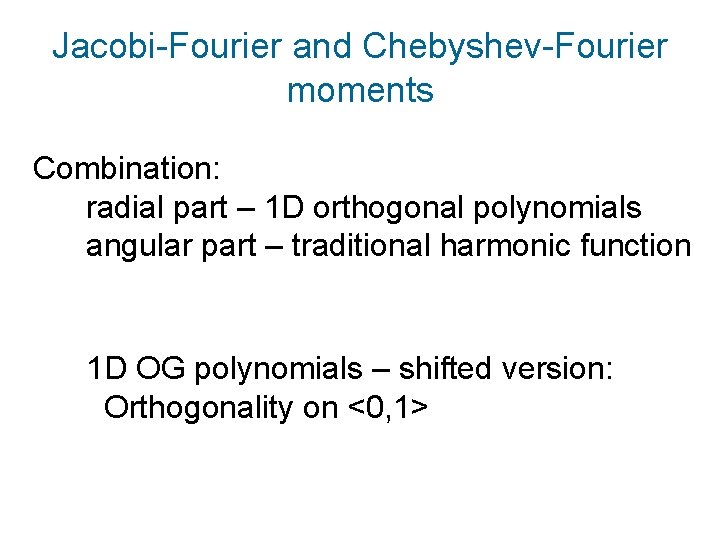 Jacobi-Fourier and Chebyshev-Fourier moments

Combination:
radial part – 1D orthogonal polynomials
angular part – traditional harmonic function

1D OG polynomials – shifted version:
Orthogonality on <0,1>